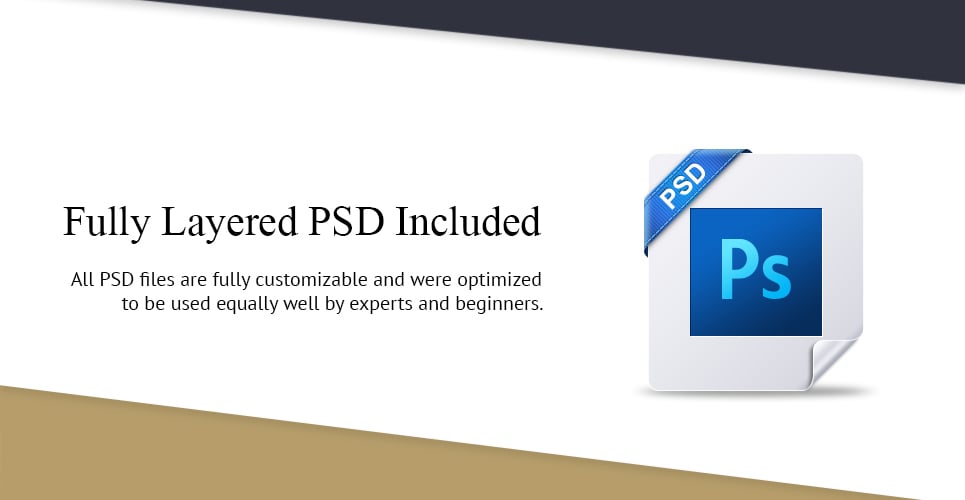 Fully Layered PSD Included

All PSD files are fully customizable and were optimized to be used equally well by experts and beginners.

PSD

Ps